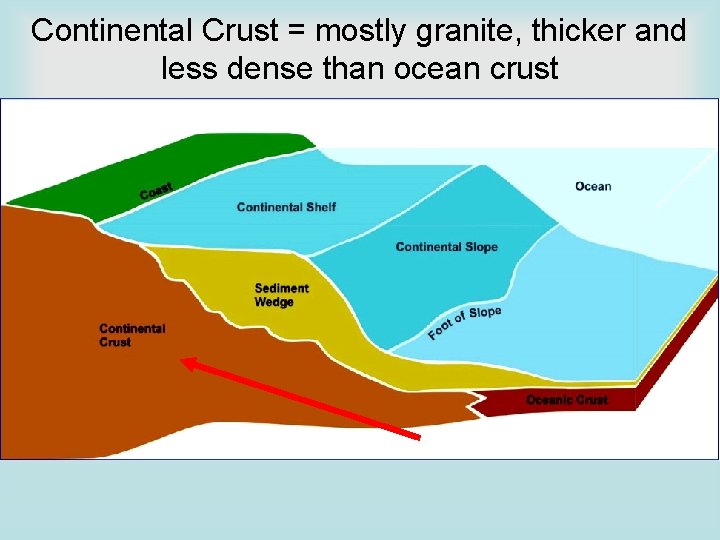 Continental Crust = mostly granite, thicker and less dense than ocean crust

Coast

Continental Shelf

Ocean

Continental Slope

Sediment Wedge

Foot of Slope

Continental Crust

Oceanic Crust